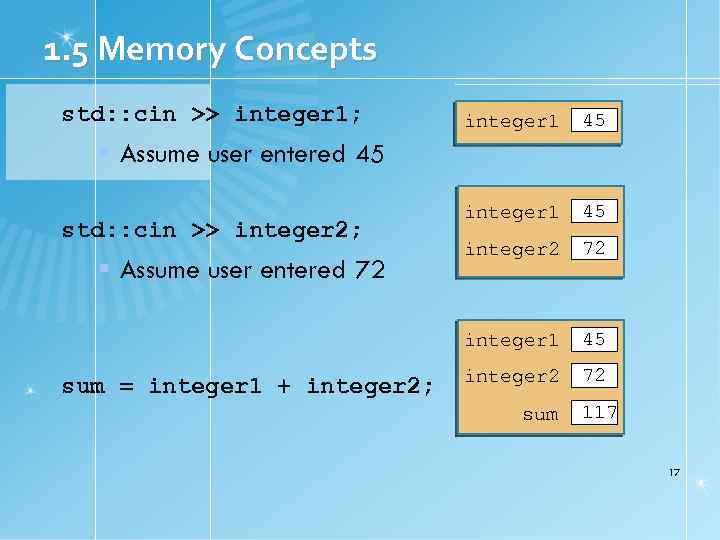 1.5 Memory Concepts

std::cin >> integer1;

Assume user entered 45

integer1 45

std::cin >> integer2;

Assume user entered 72

integer1 45
integer2 72

sum = integer1 + integer2;

integer1 45
integer2 72
sum 117

17